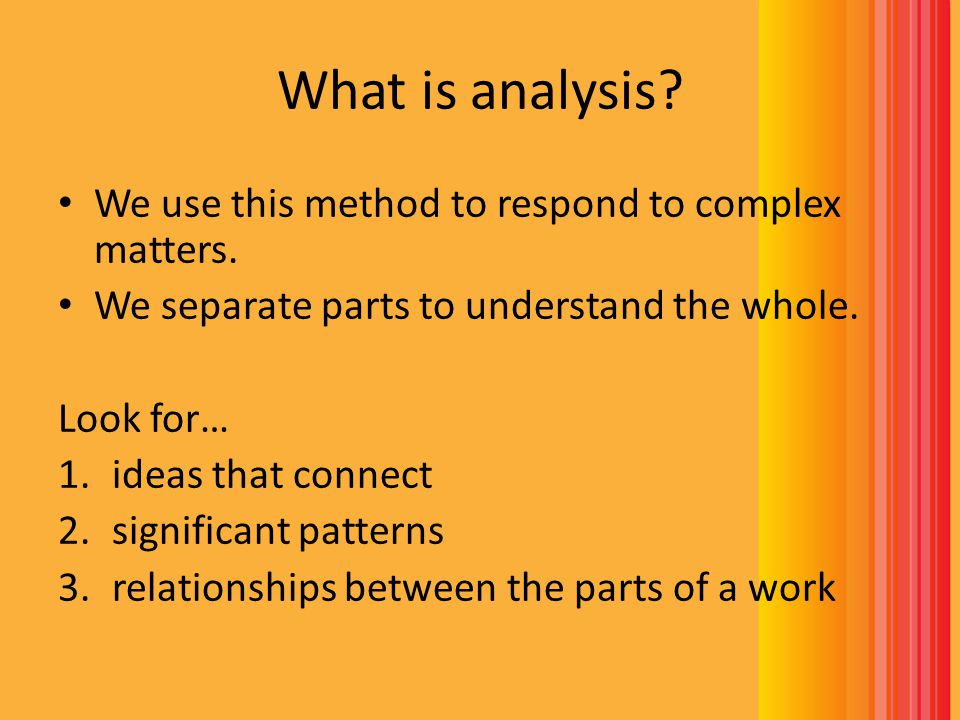 What is analysis?

• We use this method to respond to complex matters.
• We separate parts to understand the whole.

Look for…
1. ideas that connect
2. significant patterns
3. relationships between the parts of a work